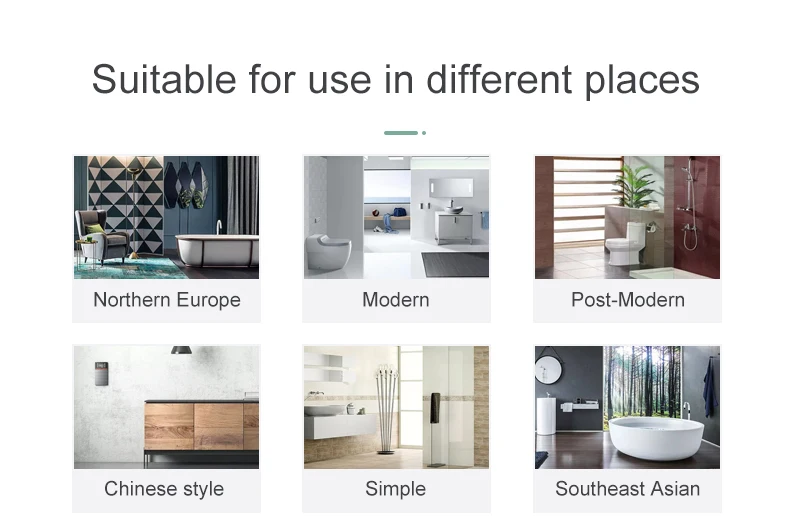 Suitable for use in different places

Northern Europe

Modern

Post-Modern

Chinese style

Simple

Southeast Asian